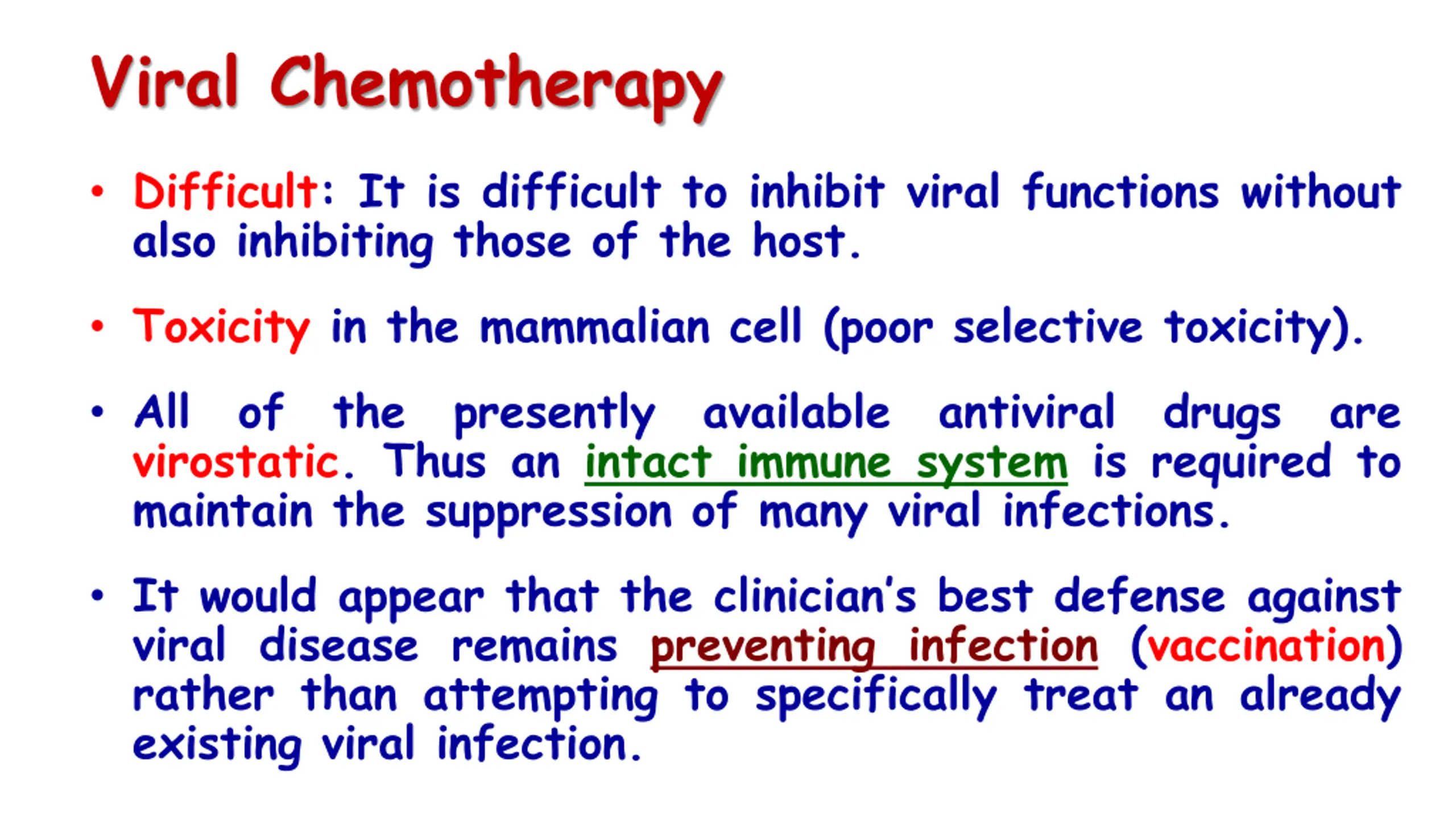 Viral Chemotherapy

• Difficult: It is difficult to inhibit viral functions without also inhibiting those of the host.

• Toxicity in the mammalian cell (poor selective toxicity).

• All of the presently available antiviral drugs are virostatic. Thus an intact immune system is required to maintain the suppression of many viral infections.

• It would appear that the clinician's best defense against viral disease remains preventing infection (vaccination) rather than attempting to specifically treat an already existing viral infection.